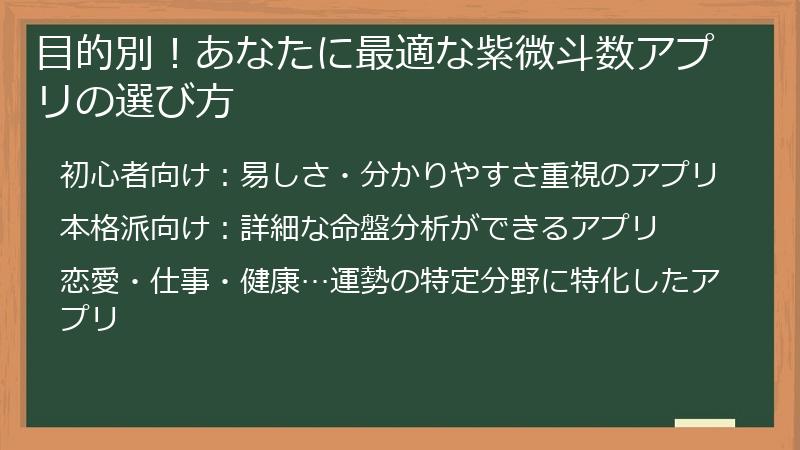 目的別！あなたに最適な紫微斗数アプリの選び方

初心者向け：易しさ・分かりやすさ重視のアプリ

本格派向け：詳細な命盤分析ができるアプリ

恋愛・仕事・健康…運勢の特定分野に特化したアプリ